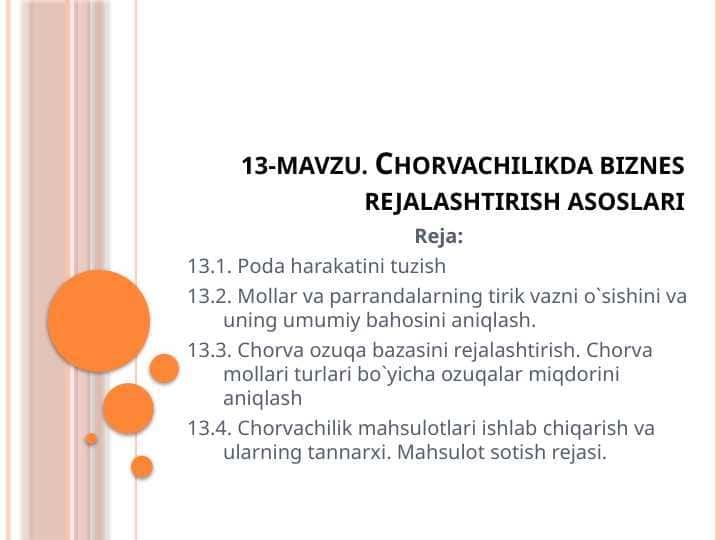 13-MAVZU. CHORVACHILIKDA BIZNES REJALASHTIRISH ASOSLARI

Reja:

13.1. Poda harakatini tuzish

13.2. Mollar va parrandalarning tirik vazni o`sishini va uning umumiy bahosini aniqlash.

13.3. Chorva ozuqa bazasini rejalashtirish. Chorva mollari turlari bo`yicha ozuqalar miqdorini aniqlash

13.4. Chorvachilik mahsulotlari ishlab chiqarish va ularning tannarxi. Mahsulot sotish rejasi.